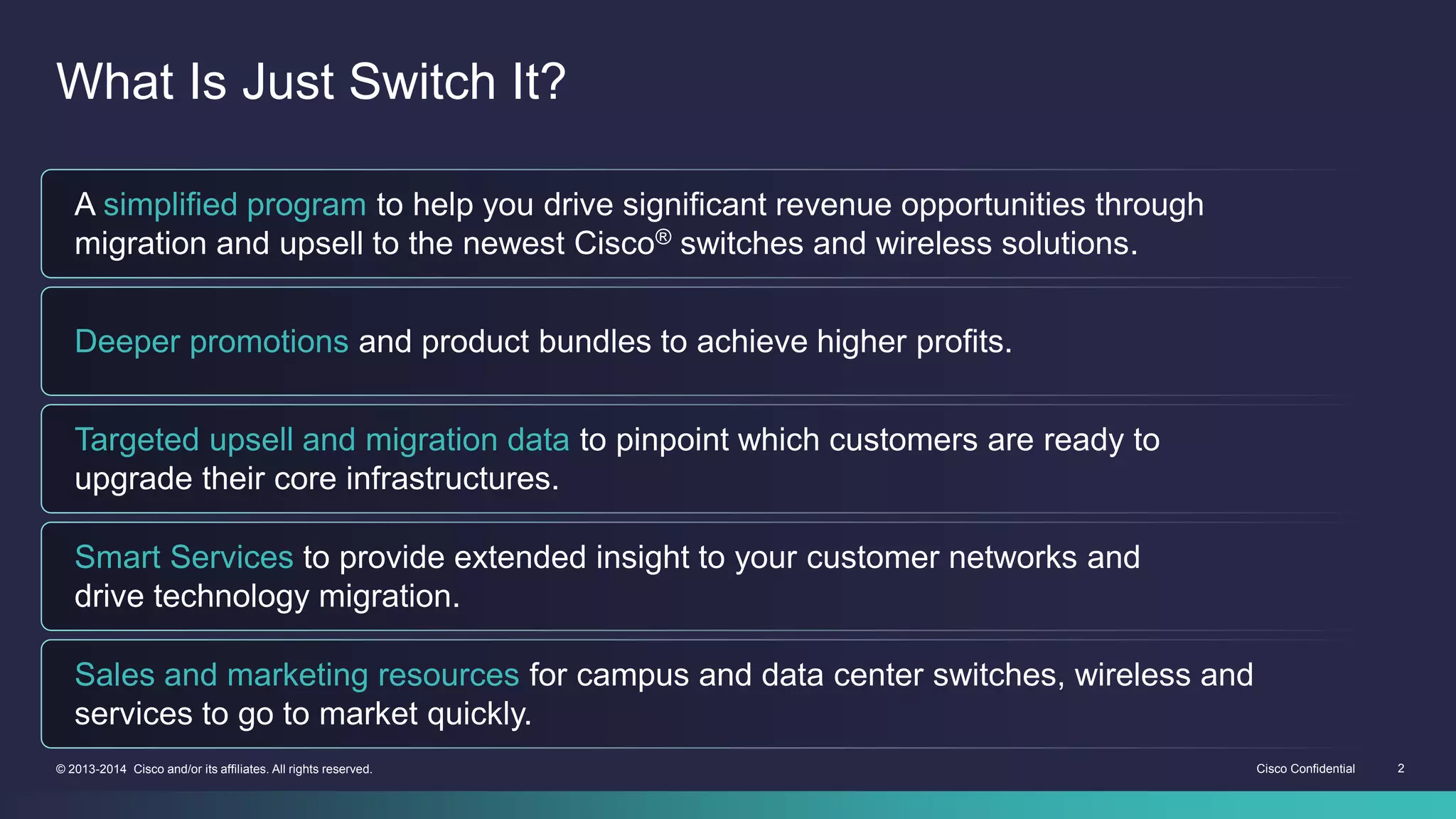 What Is Just Switch It?

A simplified program to help you drive significant revenue opportunities through migration and upsell to the newest Cisco® switches and wireless solutions.

Deeper promotions and product bundles to achieve higher profits.

Targeted upsell and migration data to pinpoint which customers are ready to upgrade their core infrastructures.

Smart Services to provide extended insight to your customer networks and drive technology migration.

Sales and marketing resources for campus and data center switches, wireless and services to go to market quickly.

© 2013-2014 Cisco and/or its affiliates. All rights reserved.

Cisco Confidential

2